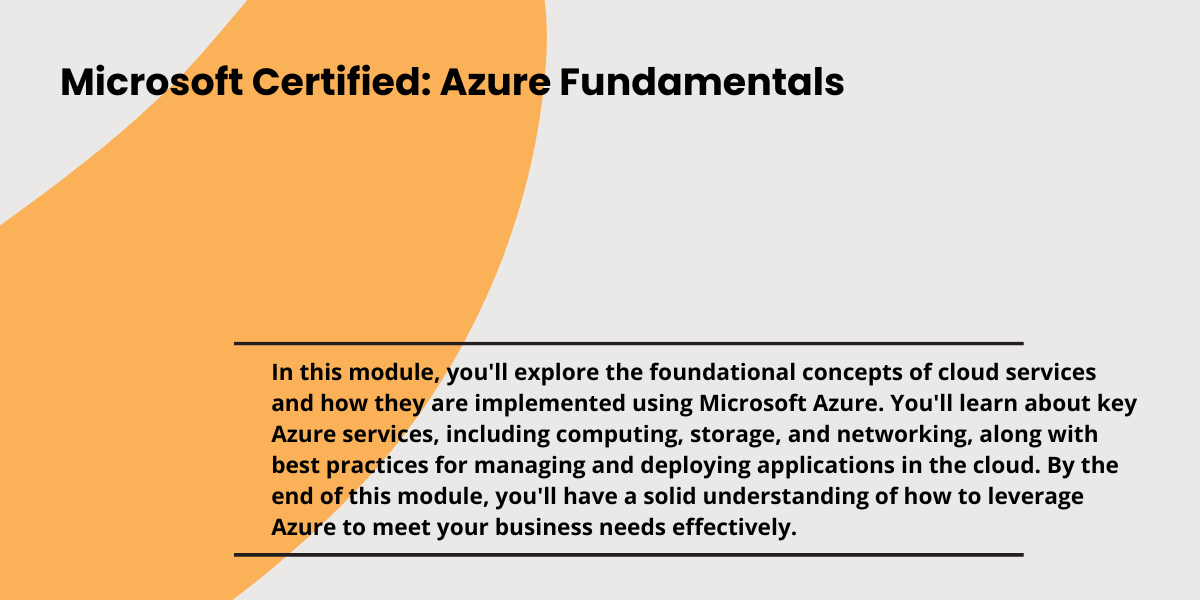 Microsoft Certified: Azure Fundamentals

In this module, you'll explore the foundational concepts of cloud services and how they are implemented using Microsoft Azure. You'll learn about key Azure services, including computing, storage, and networking, along with best practices for managing and deploying applications in the cloud. By the end of this module, you'll have a solid understanding of how to leverage Azure to meet your business needs effectively.